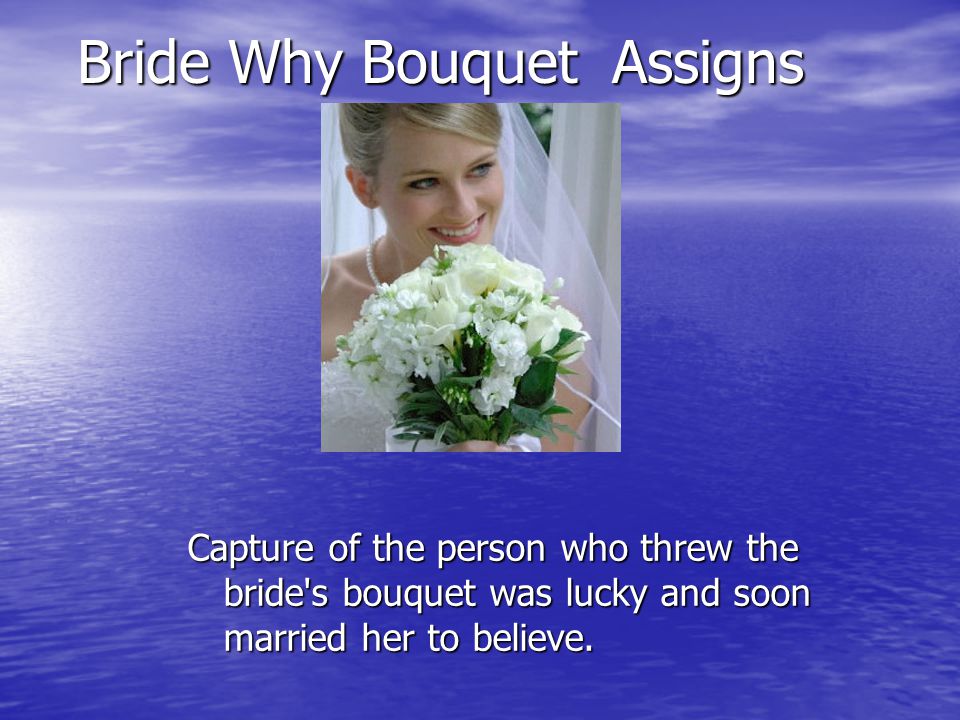 Bride Why Bouquet Assigns

Capture of the person who threw the bride's bouquet was lucky and soon married her to believe.